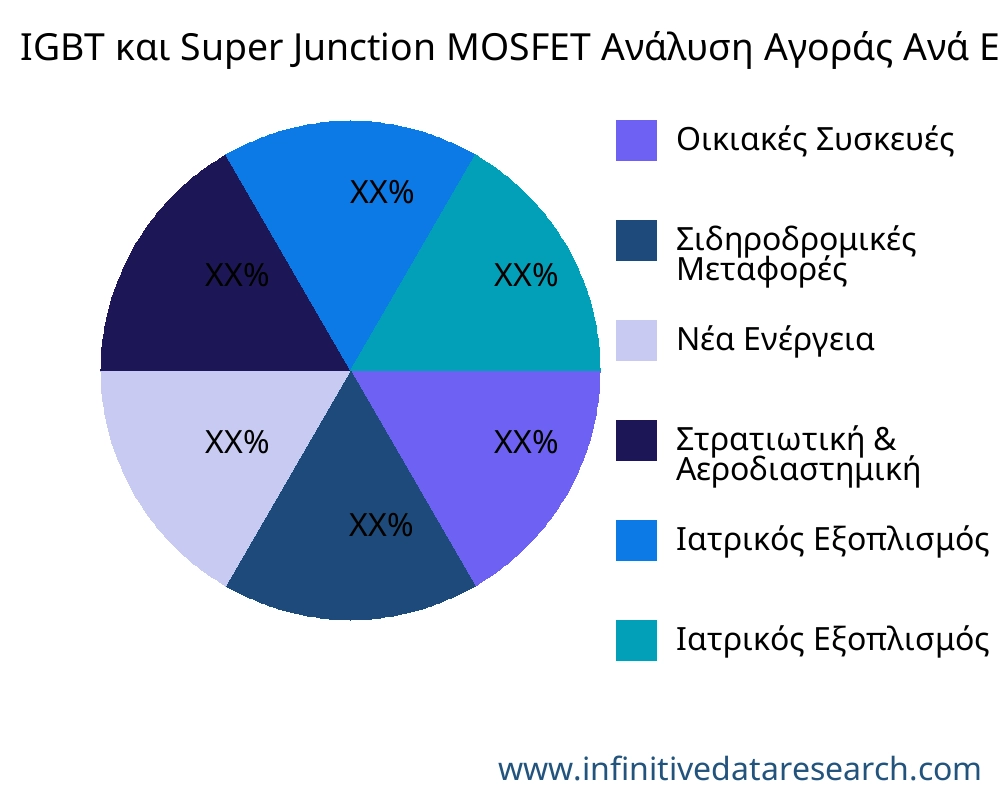 IGBT και Super Junction MOSFET Ανάλυση Αγοράς Ανά Ε

XX%

XX%

XX%

XX%

XX%

XX%

Οικιακές Συσκευές

Σιδηροδρομικές Μεταφορές

Νέα Ενέργεια

Στρατιωτική & Αεροδιαστημική

Ιατρικός Εξοπλισμός

Ιατρικός Εξοπλισμός

www.infinitivedataresearch.com